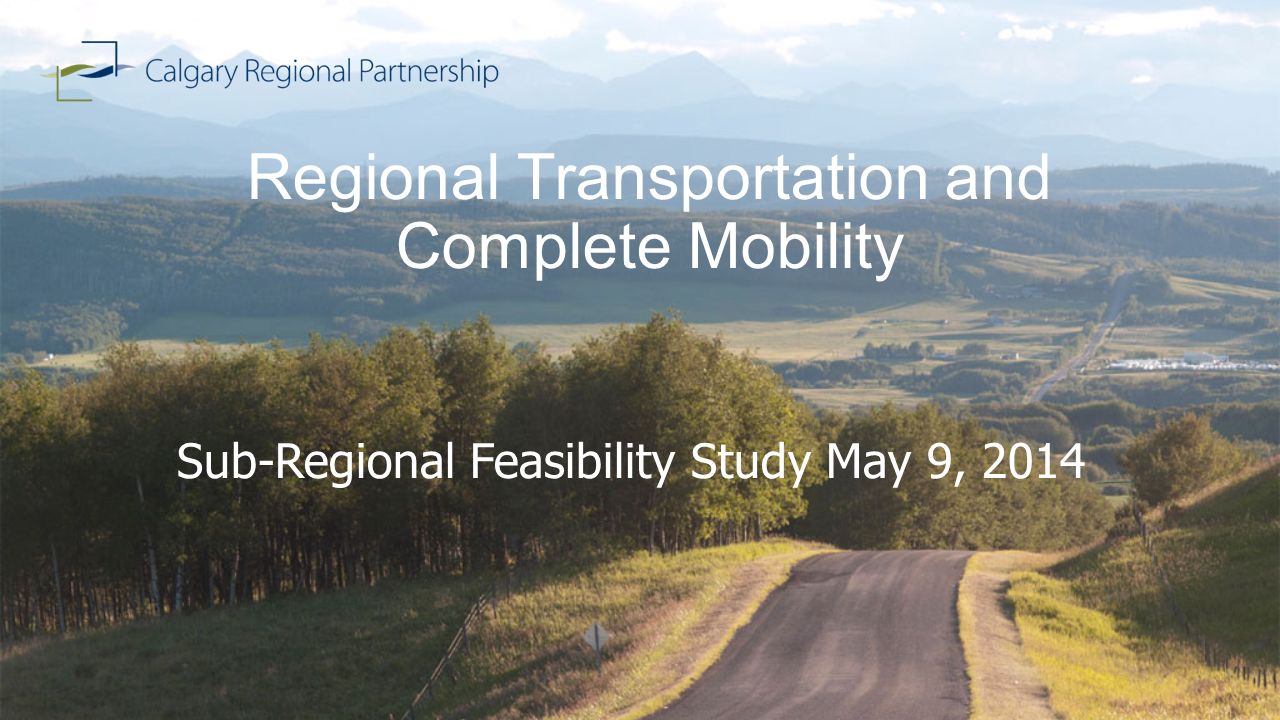 Calgary Regional Partnership

Regional Transportation and Complete Mobility

Sub-Regional Feasibility Study May 9, 2014